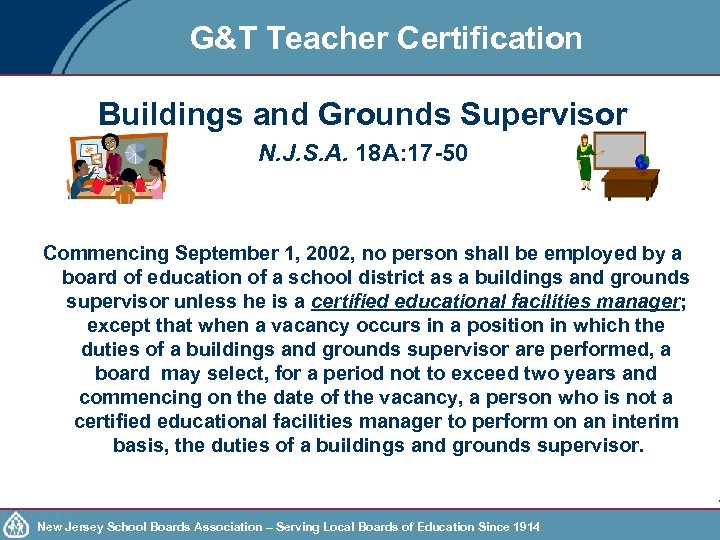 G&T Teacher Certification

Buildings and Grounds Supervisor

N.J.S.A. 18A:17-50

Commencing September 1, 2002, no person shall be employed by a board of education of a school district as a buildings and grounds supervisor unless he is a certified educational facilities manager; except that when a vacancy occurs in a position in which the duties of a buildings and grounds supervisor are performed, a board may select, for a period not to exceed two years and commencing on the date of the vacancy, a person who is not a certified educational facilities manager to perform on an interim basis, the duties of a buildings and grounds supervisor.

New Jersey School Boards Association – Serving Local Boards of Education Since 1914